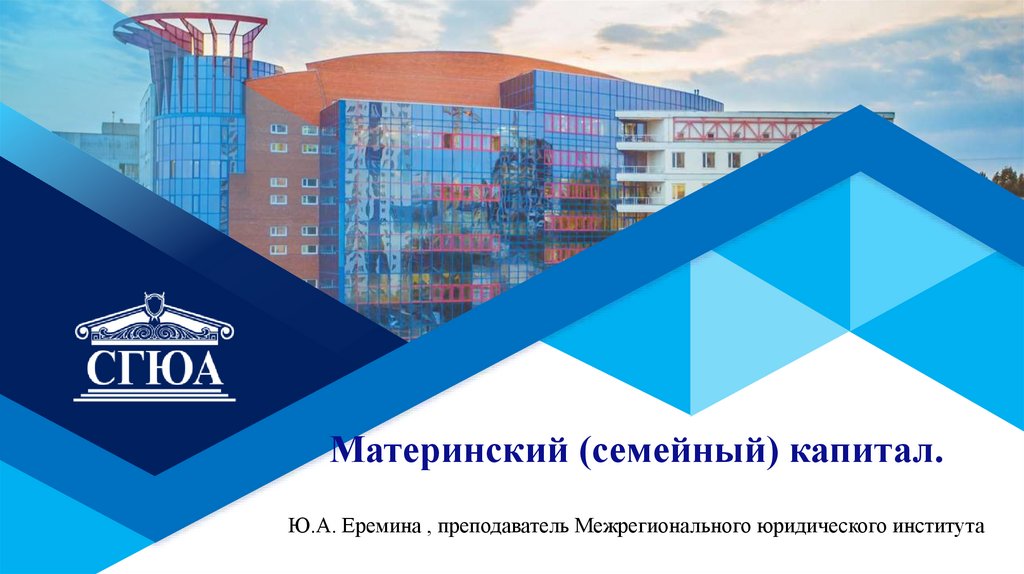 СГЮА

Материнский (семейный) капитал.

Ю.А. Еремина , преподаватель Межрегионального юридического института